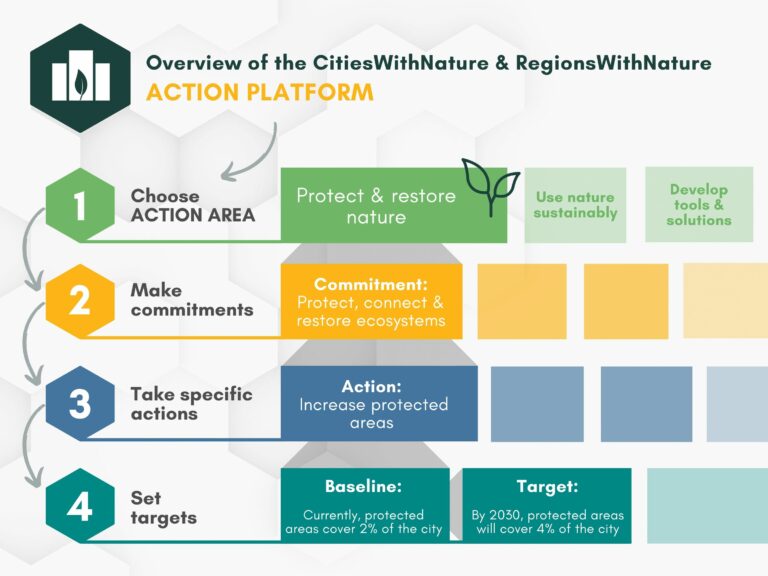 Overview of the CitiesWithNature & RegionsWithNature
ACTION PLATFORM

1 Choose ACTION AREA

Protect & restore nature

Use nature sustainably

Develop tools & solutions

2 Make commitments

Commitment: Protect, connect & restore ecosystems

3 Take specific actions

Action: Increase protected areas

4 Set targets

Baseline: Currently, protected areas cover 2% of the city

Target: By 2030, protected areas will cover 4% of the city